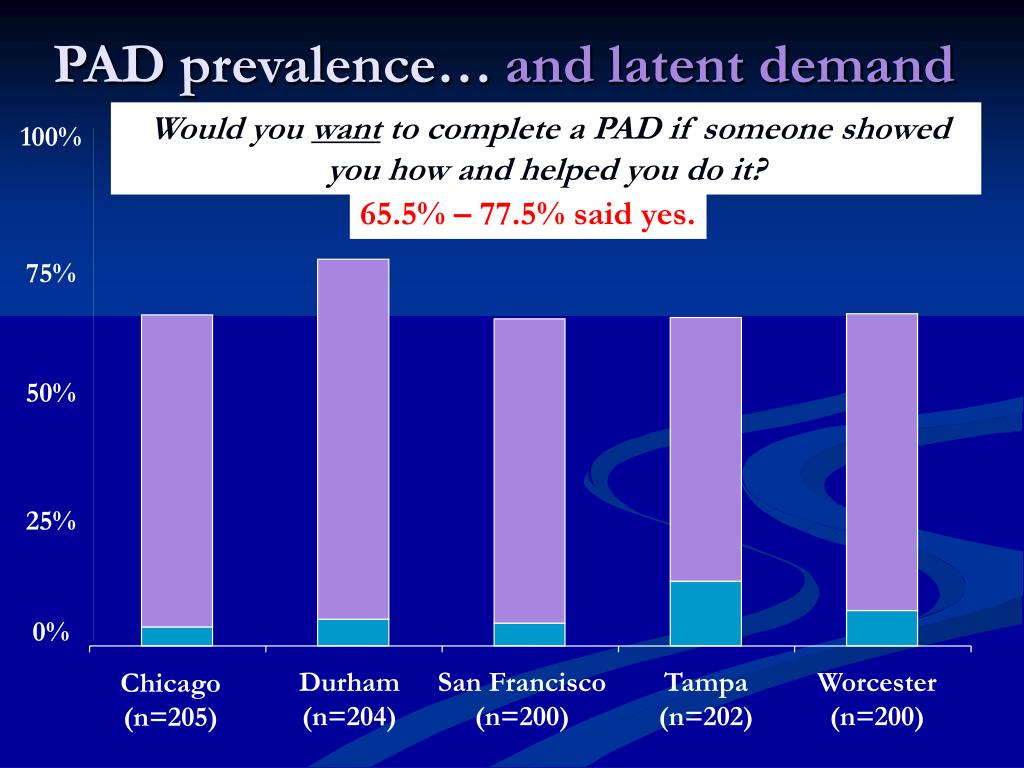 PAD prevalence… and latent demand

Would you want to complete a PAD if someone showed you how and helped you do it?

65.5% – 77.5% said yes.

100%
75%
50%
25%
0%

Chicago (n=205)
Durham (n=204)
San Francisco (n=200)
Tampa (n=202)
Worcester (n=200)